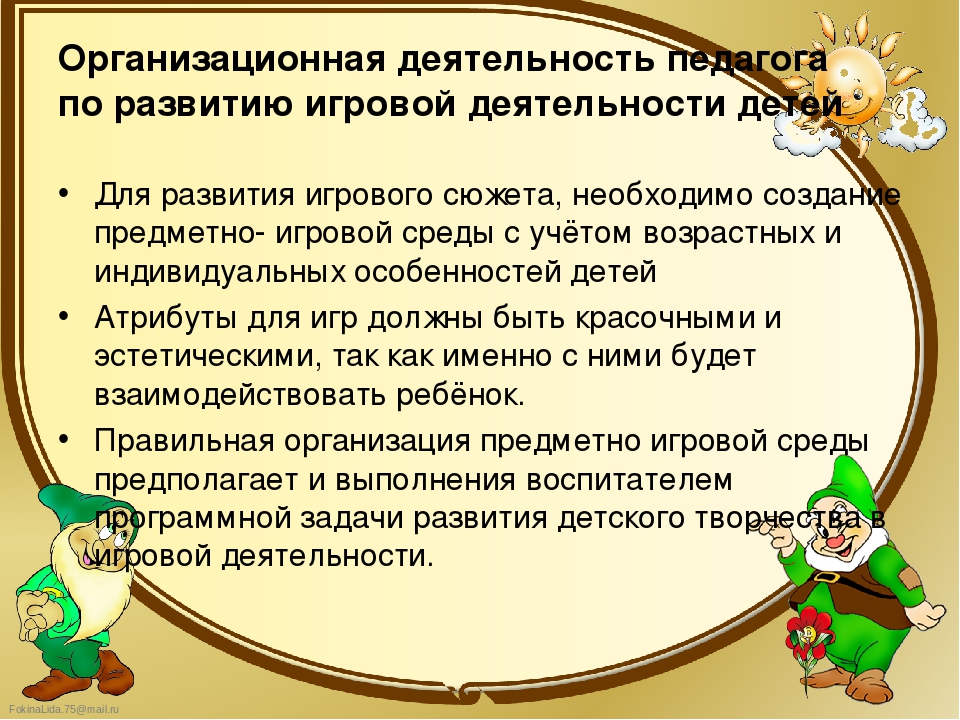 Организационная деятельность педагога по развитию игровой деятельности детей

• Для развития игрового сюжета, необходимо создание предметно- игровой среды с учётом возрастных и индивидуальных особенностей детей

• Атрибуты для игр должны быть красочными и эстетическими, так как именно с ними будет взаимодействовать ребёнок.

• Правильная организация предметно игровой среды предполагает и выполнения воспитателем программной задачи развития детского творчества в игровой деятельности.

FokinaLida.75@mail.ru